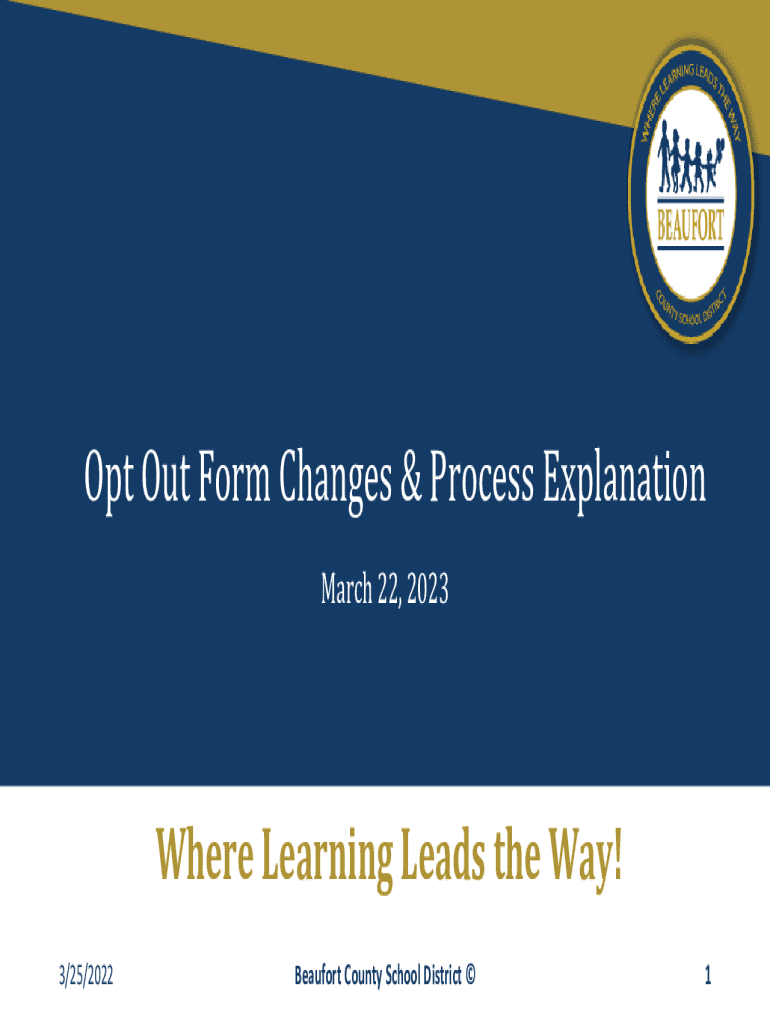 WHERE LEARNING LEADS THE WAY

BEAUFORT

COUNTY SCHOOL DISTRICT

Opt Out Form Changes & Process Explanation

March 22, 2023

Where Learning Leads the Way!

3/25/2022

Beaufort County School District ©

1